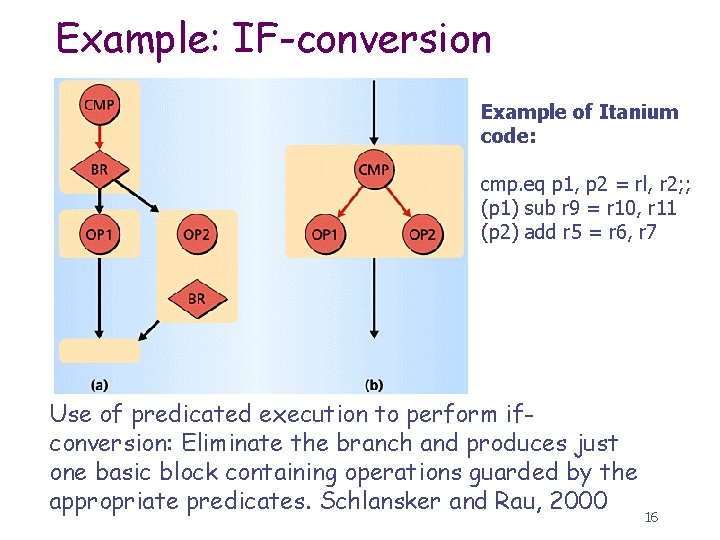 Example: IF-conversion

CMP

BR

OP1

OP2

BR

(a)

CMP

OP1

OP2

(b)

Example of Itanium code:

cmp.eq p1, p2 = rl, r2;;
(p1) sub r9 = r10, r11
(p2) add r5 = r6, r7

Use of predicated execution to perform if-conversion: Eliminate the branch and produces just one basic block containing operations guarded by the appropriate predicates. Schlansker and Rau, 2000

16